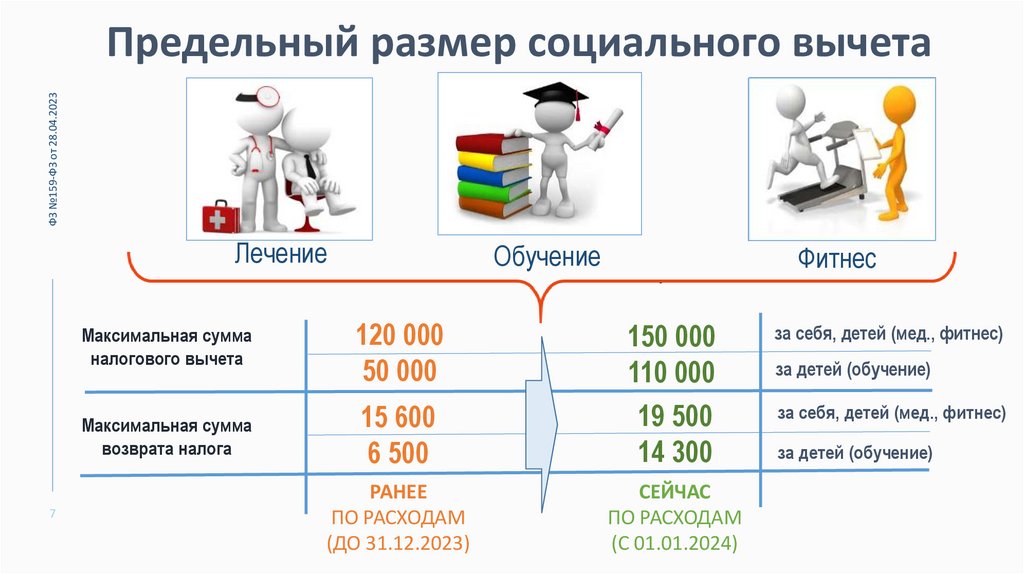 Предельный размер социального вычета

ФЗ №159-ФЗ от 28.04.2023

Лечение

Обучение

Фитнес

| | | | |
|---|---|---|---|
| Максимальная сумма налогового вычета | 120 000 | 150 000 | за себя, детей (мед., фитнес) |
| | 50 000 | 110 000 | за детей (обучение) |
| Максимальная сумма возврата налога | 15 600 | 19 500 | за себя, детей (мед., фитнес) |
| | 6 500 | 14 300 | за детей (обучение) |
| | РАНЕЕ ПО РАСХОДАМ (ДО 31.12.2023) | СЕЙЧАС ПО РАСХОДАМ (С 01.01.2024) | |

7